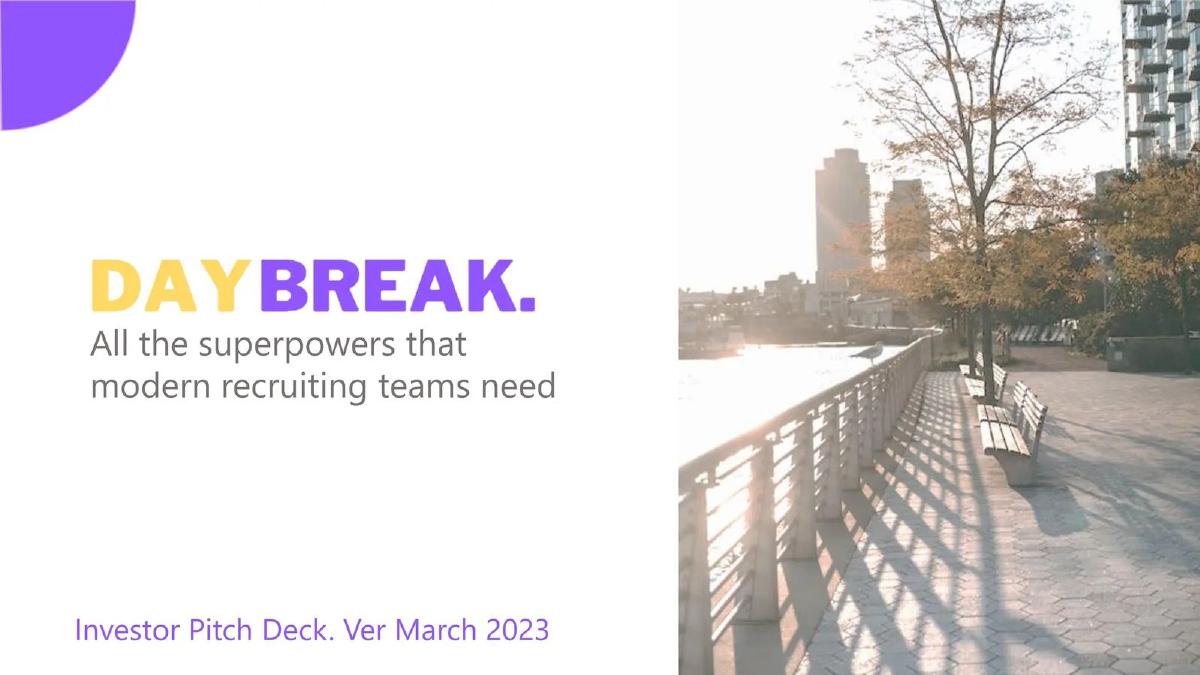 DAYBREAK.
All the superpowers that modern recruiting teams need

Investor Pitch Deck. Ver March 2023